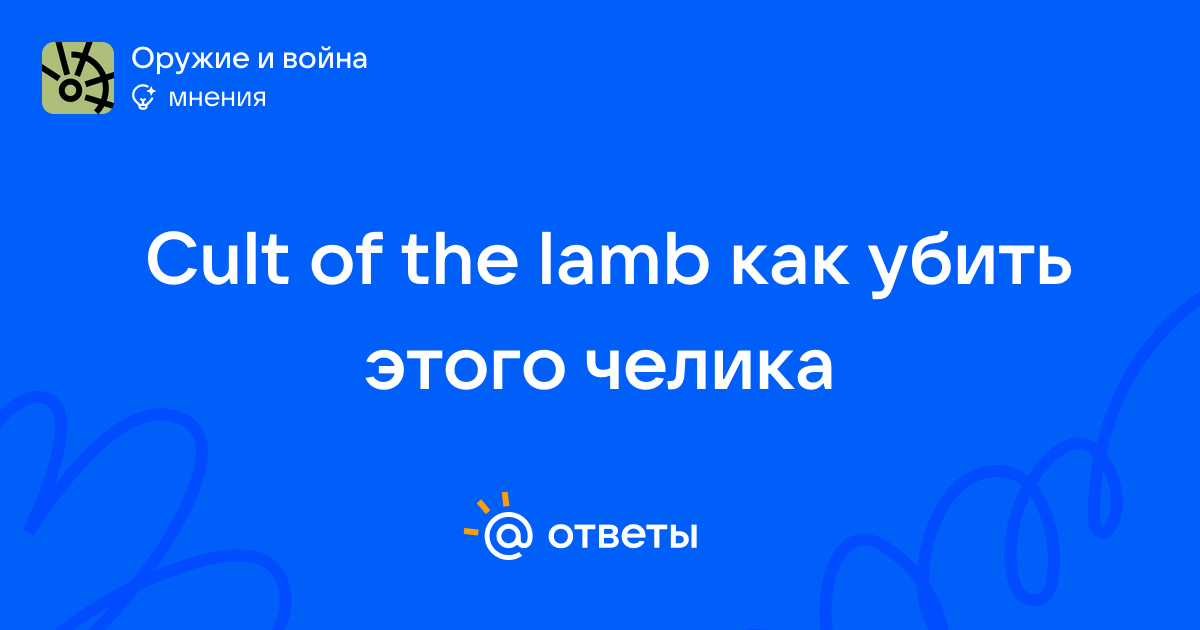 Оружие и война
мнения

Cult of the lamb как убить этого челика

ответы